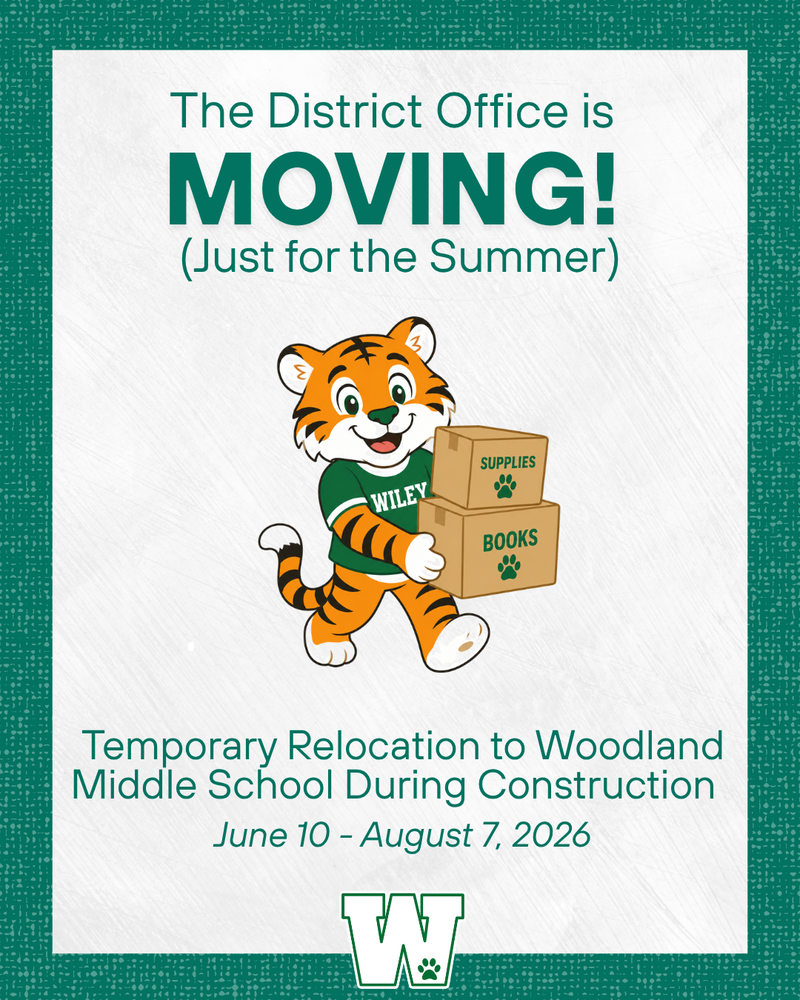 The District Office is
MOVING!
(Just for the Summer)

WILEY

SUPPLIES

BOOKS

Temporary Relocation to Woodland Middle School During Construction

June 10 - August 7, 2026

W